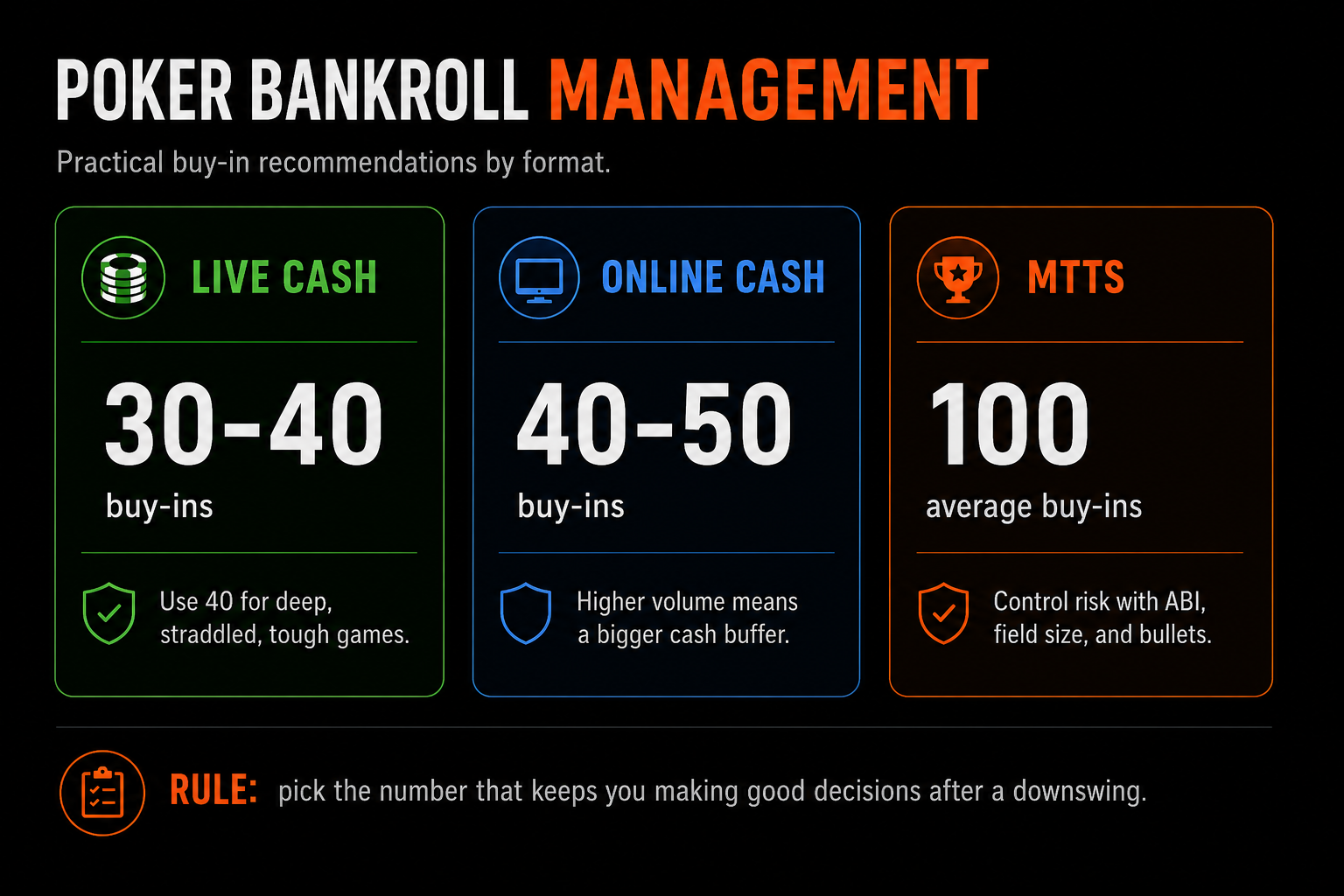 POKER BANKROLL MANAGEMENT

Practical buy-in recommendations by format.

LIVE CASH

30-40

buy-ins

Use 40 for deep, straddled, tough games.

ONLINE CASH

40-50

buy-ins

Higher volume means a bigger cash buffer.

MTTS

100

average buy-ins

Control risk with ABI, field size, and bullets.

RULE: pick the number that keeps you making good decisions after a downswing.